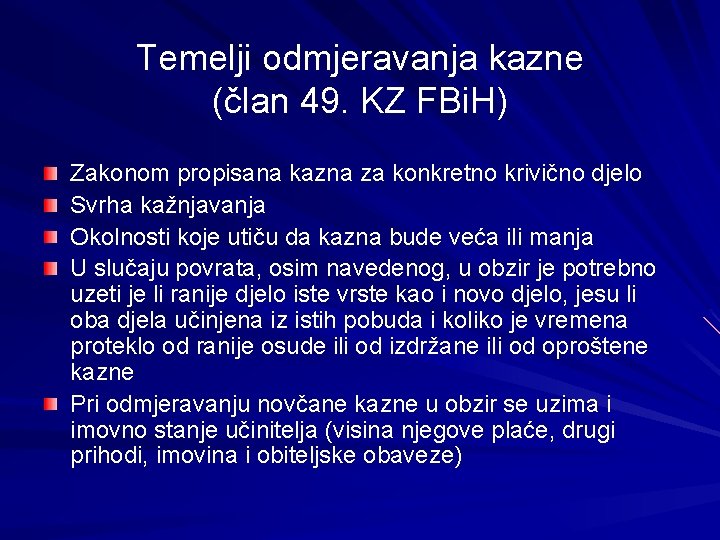 Temelji odmjeravanja kazne
(član 49. KZ FBiH)

Zakonom propisana kazna za konkretno krivično djelo

Svrha kažnjavanja

Okolnosti koje utiču da kazna bude veća ili manja

U slučaju povrata, osim navedenog, u obzir je potrebno uzeti je li ranije djelo iste vrste kao i novo djelo, jesu li oba djela učinjena iz istih pobuda i koliko je vremena proteklo od ranije osude ili od izdržane ili od oproštene kazne

Pri odmjeravanju novčane kazne u obzir se uzima i imovno stanje učinitelja (visina njegove plaće, drugi prihodi, imovina i obiteljske obaveze)